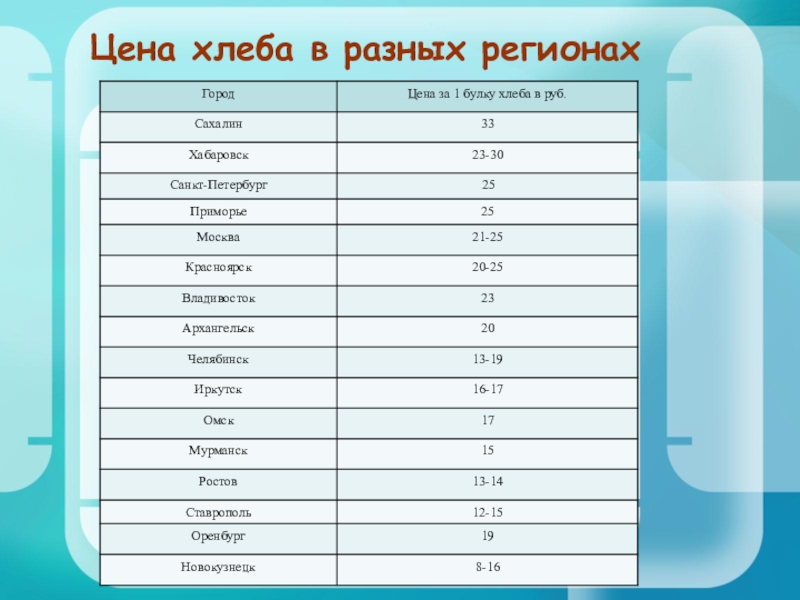 Цена хлеба в разных регионах

| Город | Цена за 1 булку хлеба в руб. |
|---|---|
| Сахалин | 33 |
| Хабаровск | 23-30 |
| Санкт-Петербург | 25 |
| Приморье | 25 |
| Москва | 21-25 |
| Красноярск | 20-25 |
| Владивосток | 23 |
| Архангельск | 20 |
| Челябинск | 13-19 |
| Иркутск | 16-17 |
| Омск | 17 |
| Мурманск | 15 |
| Ростов | 13-14 |
| Ставрополь | 12-15 |
| Оренбург | 19 |
| Новокузнецк | 8-16 |